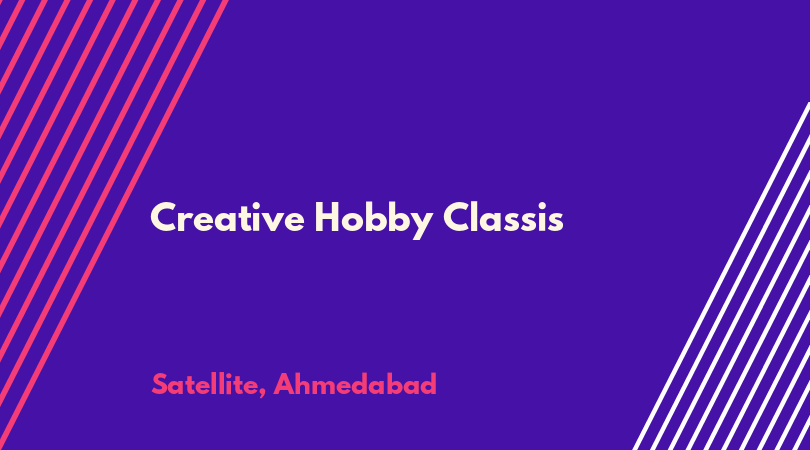 Creative Hobby Classis

Satellite, Ahmedabad